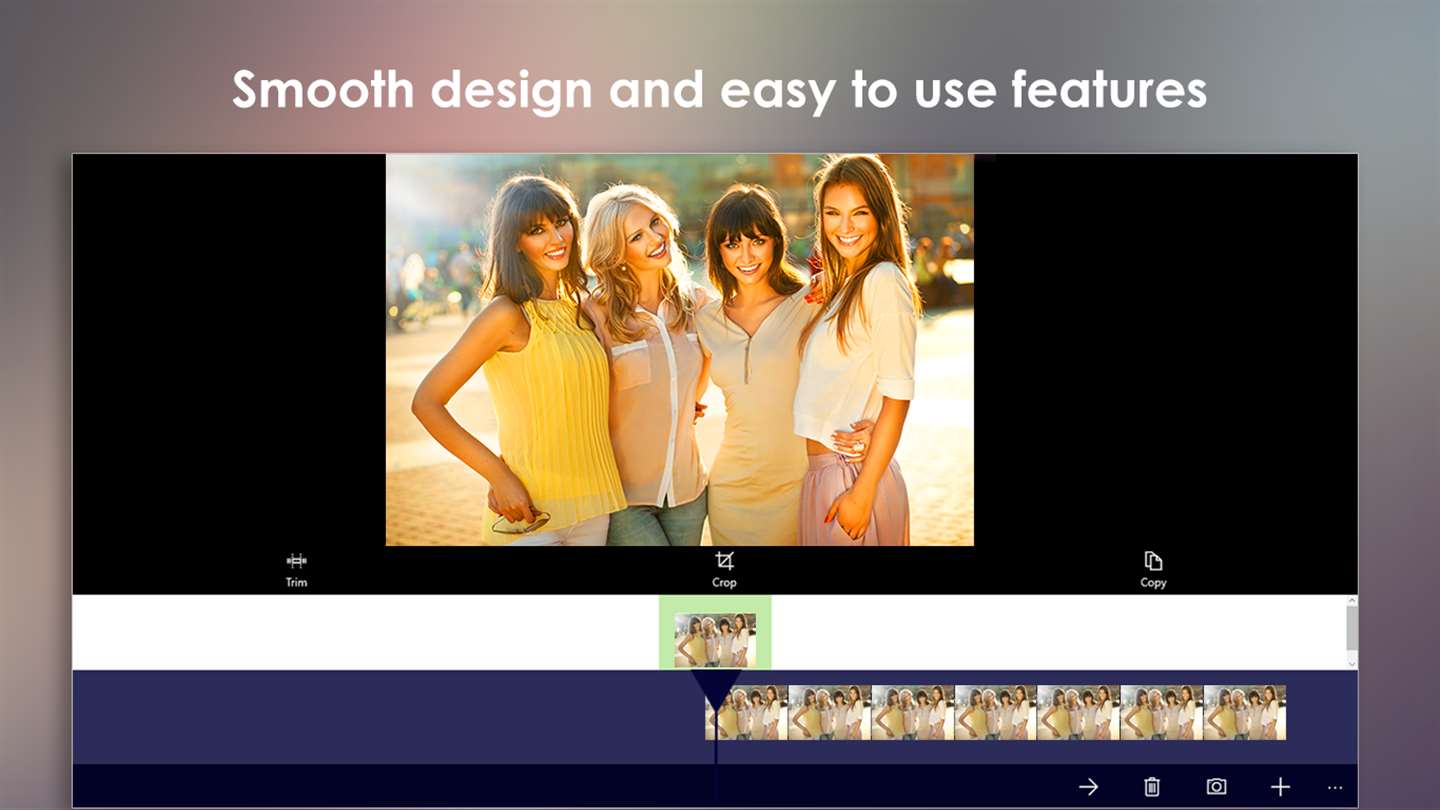 Smooth design and easy to use features

Trim

Crop

Copy

...